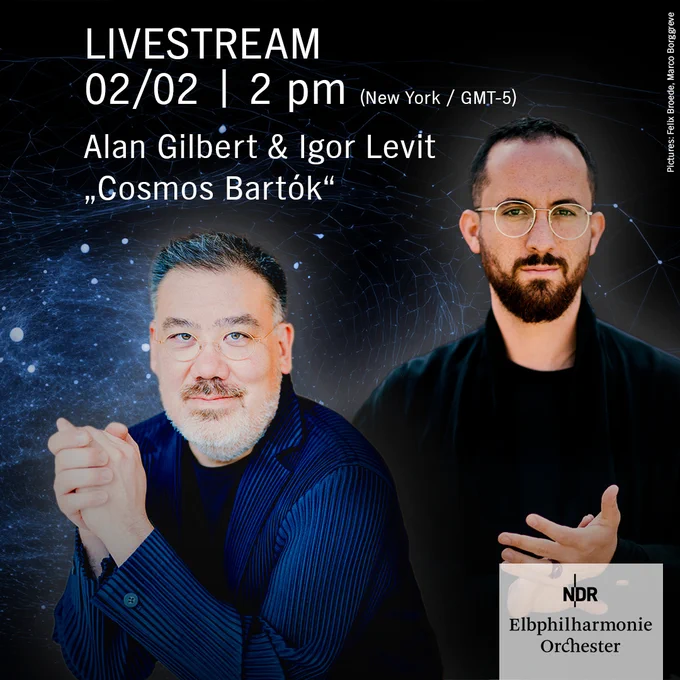 LIVESTREAM
02/02 | 2 pm (New York / GMT-5)
Alan Gilbert & Igor Levit
„Cosmos Bartók“

Pictures: Felix Broede, Marco Borggreve

NDR
Elbphilharmonie
Orchester